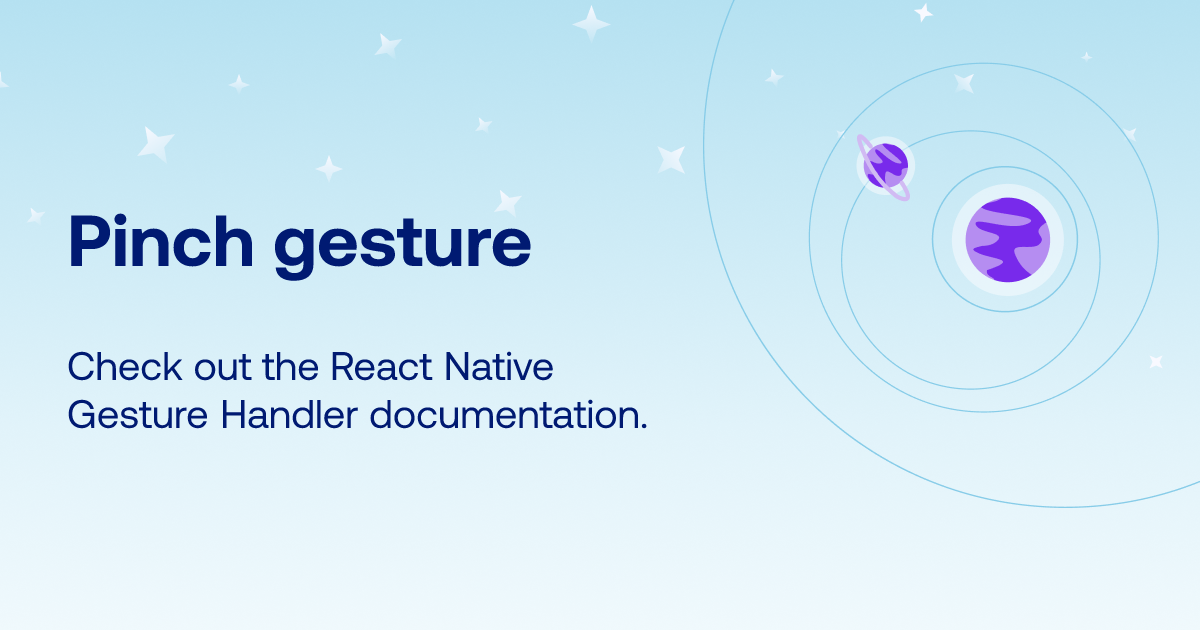 Pinch gesture

Check out the React Native Gesture Handler documentation.